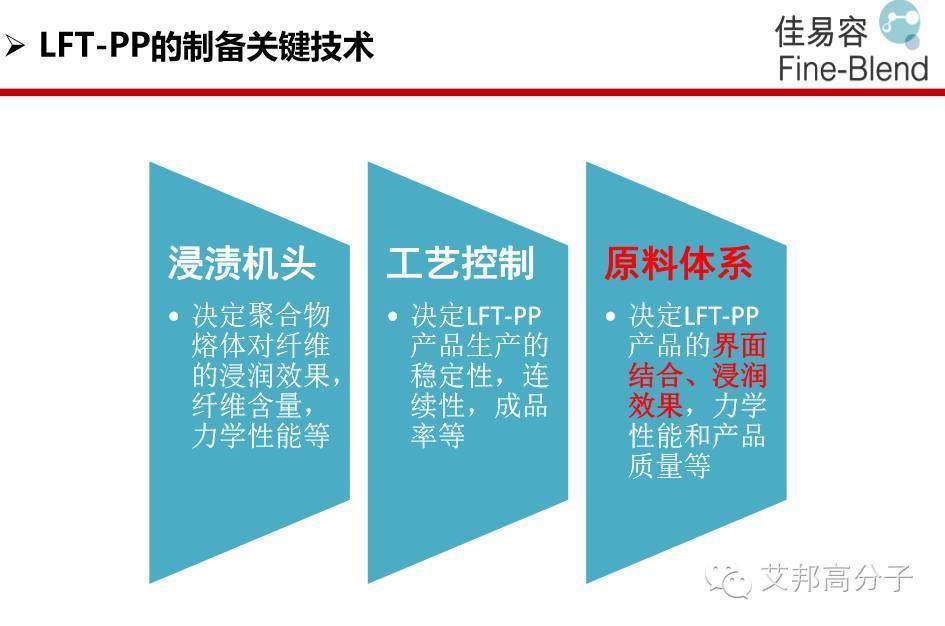 ➢ LFT-PP的制备关键技术

佳易容
Fine-Blend

浸渍机头

• 决定聚合物熔体对纤维的浸润效果，纤维含量，力学性能等

工艺控制

• 决定LFT-PP产品生产的稳定性，连续性，成品率等

原料体系

• 决定LFT-PP产品的界面结合、浸润效果，力学性能和产品质量等

艾邦高分子